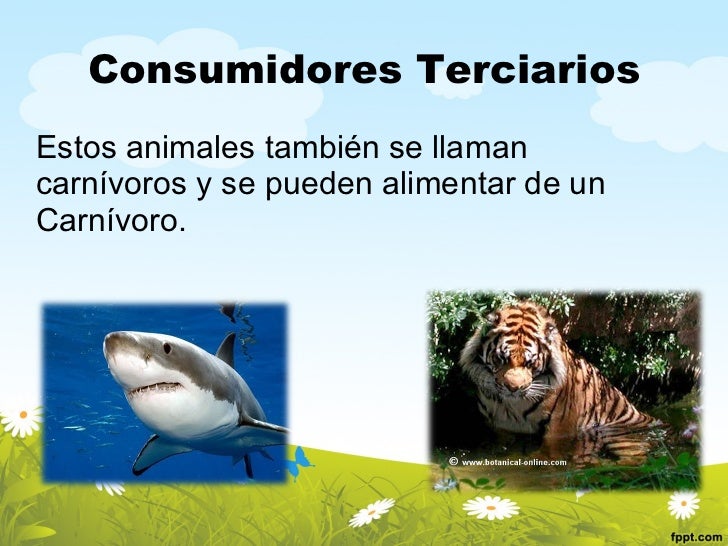 Consumidores Terciarios

Estos animales también se llaman carnívoros y se pueden alimentar de un Carnívoro.

© www.botanical-online.com

fppt.com